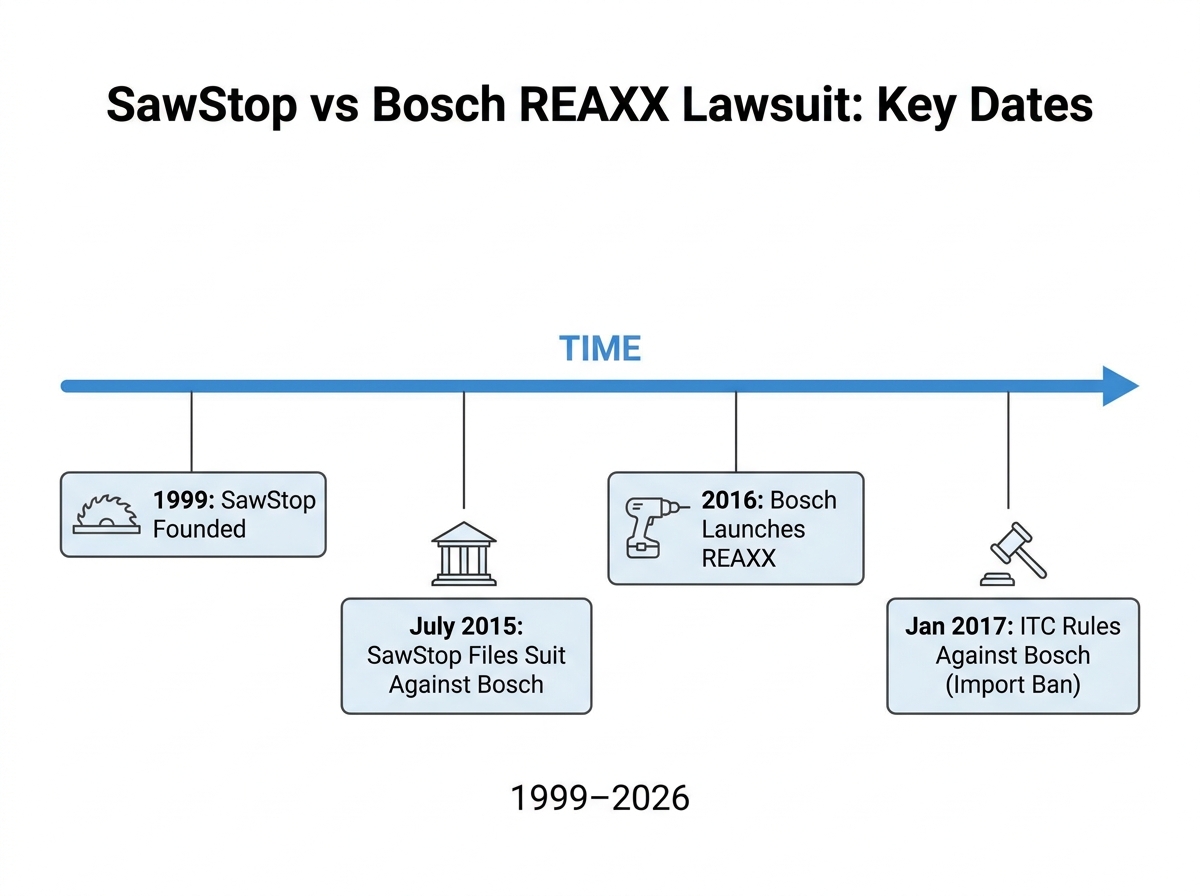 SawStop vs Bosch REAXX Lawsuit: Key Dates

TIME

1999: SawStop Founded

July 2015: SawStop Files Suit Against Bosch

2016: Bosch Launches REAXX

Jan 2017: ITC Rules Against Bosch (Import Ban)

1999–2026